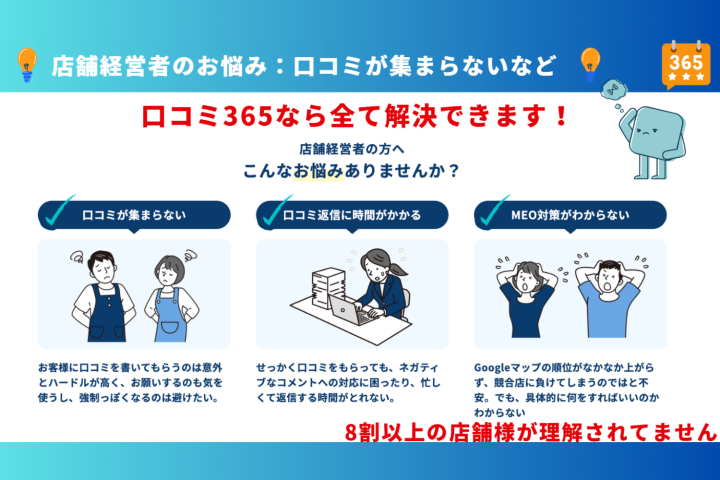 店舗経営者のお悩み：口コミが集まらないなど

365

口コミ365なら全て解決できます！

店舗経営者の方へ
こんなお悩みありませんか？

口コミが集まらない

お客様に口コミを書いてもらうのは意外とハードルが高く、お願いするのも気を使うし、強制っぽくなるのは避けたい。

口コミ返信に時間がかかる

せっかく口コミをもらっても、ネガティブなコメントへの対応に困ったり、忙しくて返信する時間がとれない。

MEO対策がわからない

Googleマップの順位がなかなか上がらず、競合店に負けてしまうのではと不安。でも、具体的に何をすればいいのかわからない

8割以上の店舗様が理解されてません